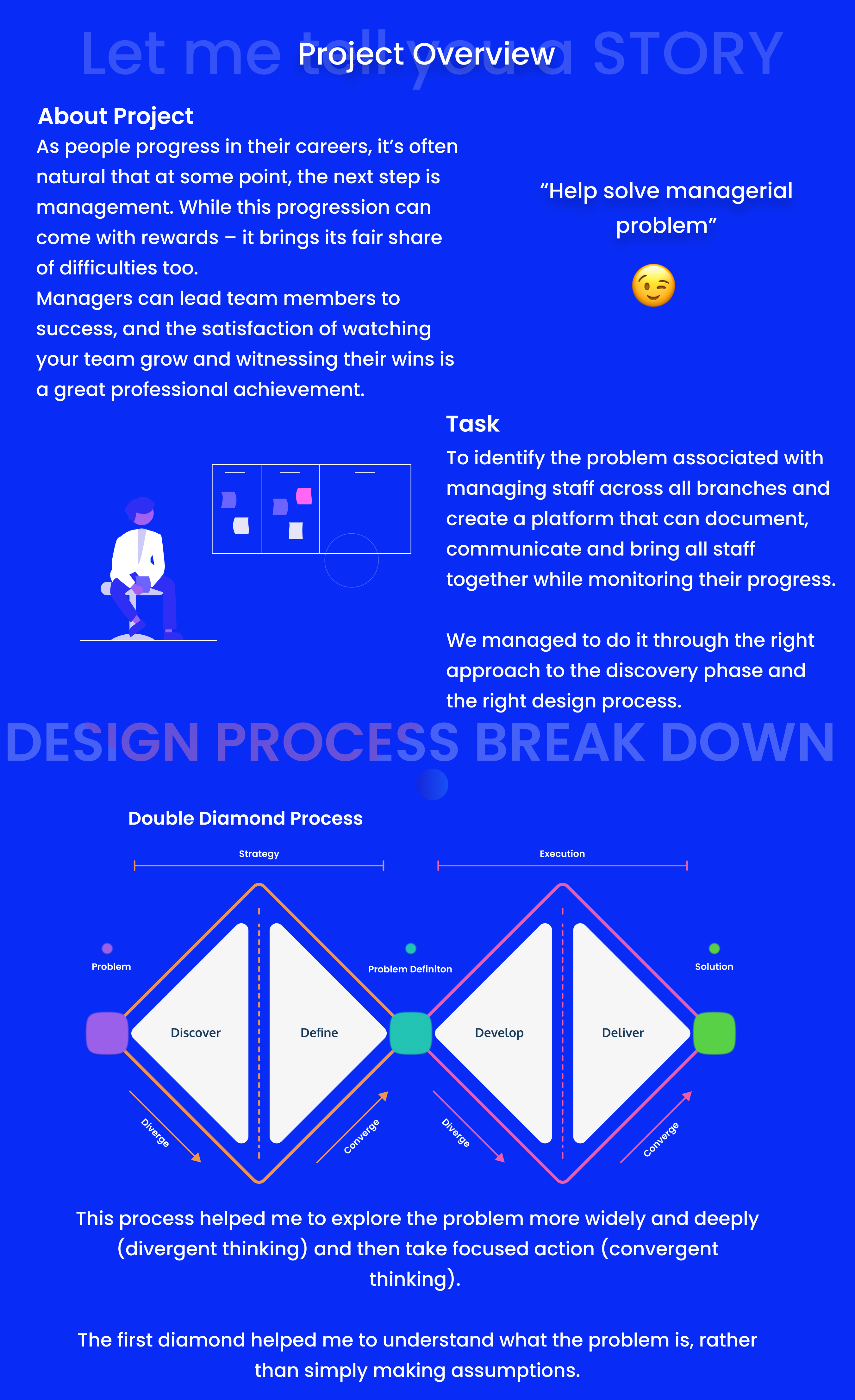 Let me tell you a STORY
Project Overview

About Project
As people progress in their careers, it's often natural that at some point, the next step is management. While this progression can come with rewards – it brings its fair share of difficulties too.
Managers can lead team members to success, and the satisfaction of watching your team grow and witnessing their wins is a great professional achievement.

"Help solve managerial problem"

Task
To identify the problem associated with managing staff across all branches and create a platform that can document, communicate and bring all staff together while monitoring their progress.

We managed to do it through the right approach to the discovery phase and the right design process.

DESIGN PROCESS BREAK DOWN

Double Diamond Process

Strategy
Execution
Problem
Problem Definiton
Solution
Discover
Define
Develop
Deliver
Diverge
Converge
Diverge
Converge

This process helped me to explore the problem more widely and deeply (divergent thinking) and then take focused action (convergent thinking).

The first diamond helped me to understand what the problem is, rather than simply making assumptions.